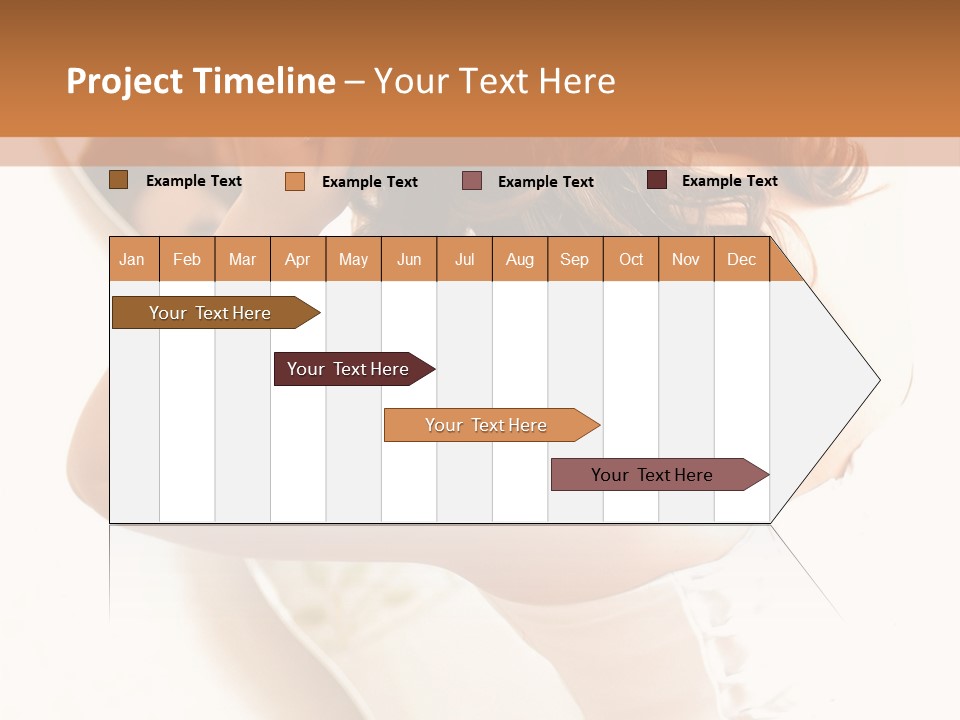 Project Timeline – Your Text Here

Example Text
Example Text
Example Text
Example Text

| Jan | Feb | Mar | Apr | May | Jun | Jul | Aug | Sep | Oct | Nov | Dec |
|---|---|---|---|---|---|---|---|---|---|---|---|

Your Text Here

Your Text Here

Your Text Here

Your Text Here